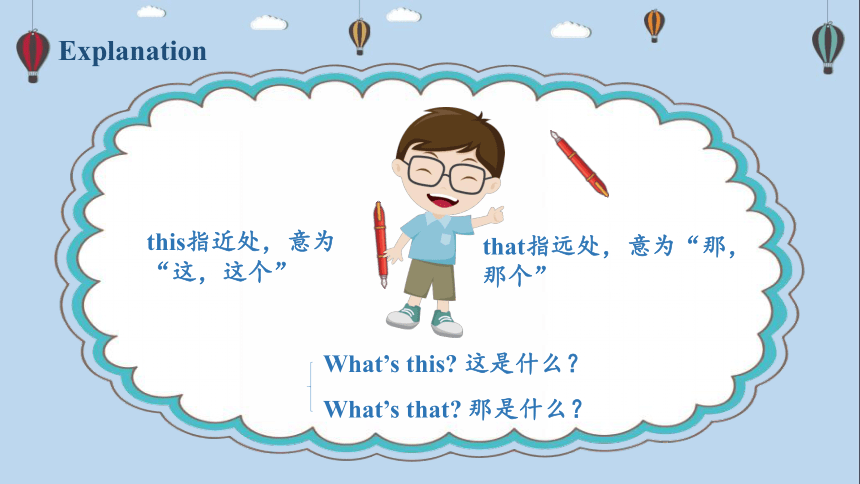 Explanation

this指近处，意为“这，这个”

that指远处，意为“那，那个”

What’s this? 这是什么？

What’s that? 那是什么？